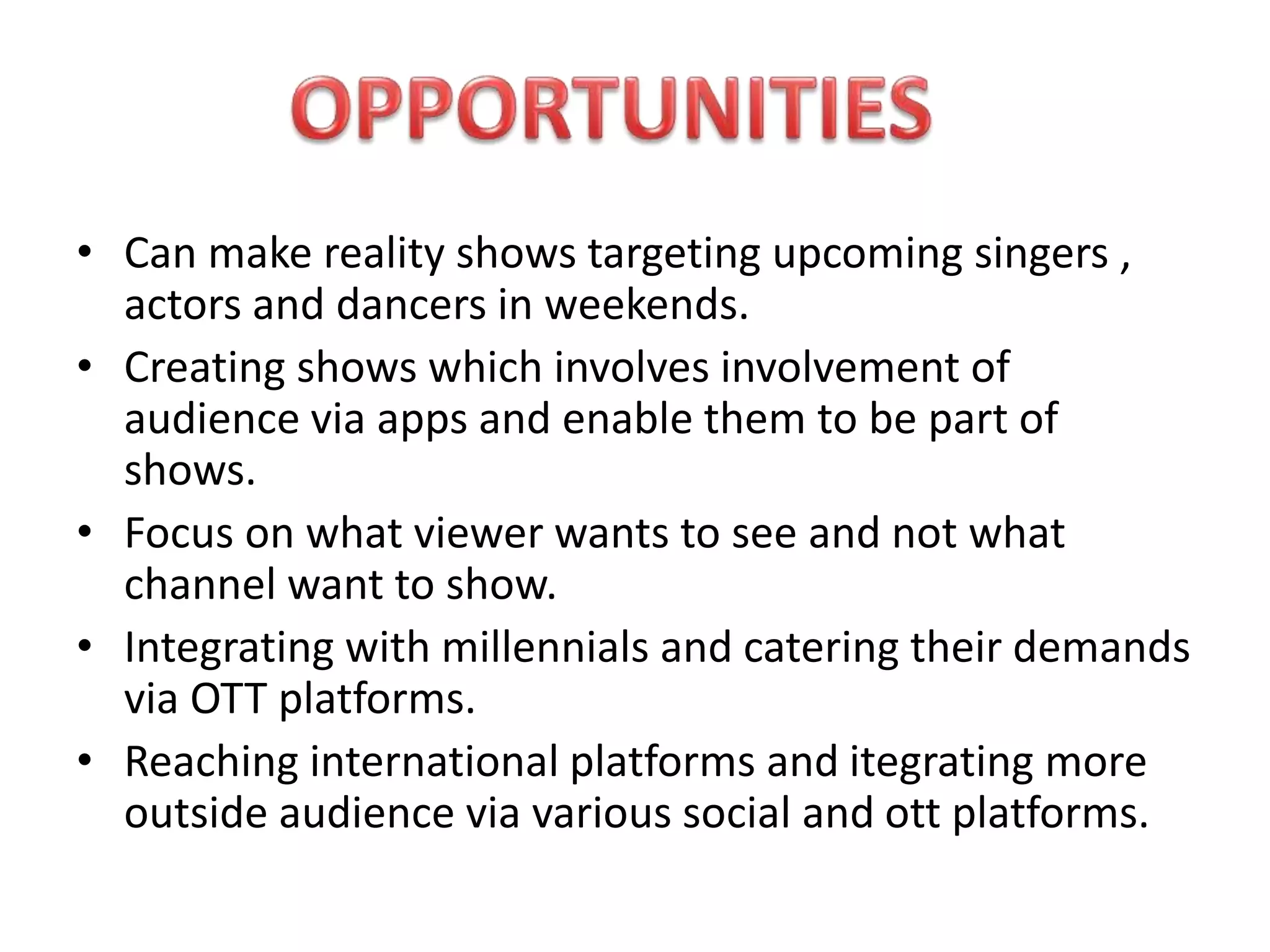 OPPORTUNITIES

• Can make reality shows targeting upcoming singers , actors and dancers in weekends.
• Creating shows which involves involvement of audience via apps and enable them to be part of shows.
• Focus on what viewer wants to see and not what channel want to show.
• Integrating with millennials and catering their demands via OTT platforms.
• Reaching international platforms and itegrating more outside audience via various social and ott platforms.